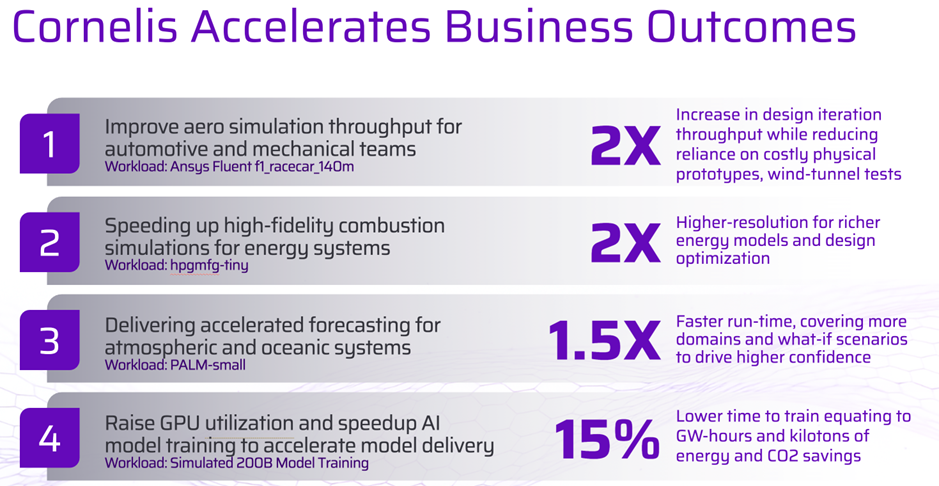 Cornelis Accelerates Business Outcomes

1

Improve aero simulation throughput for automotive and mechanical teams
Workload: Ansys Fluent f1_racecar_140m

2X

Increase in design iteration throughput while reducing reliance on costly physical prototypes, wind-tunnel tests

2

Speeding up high-fidelity combustion simulations for energy systems
Workload: hpgmfg-tiny

2X

Higher-resolution for richer energy models and design optimization

3

Delivering accelerated forecasting for atmospheric and oceanic systems
Workload: PALM-small

1.5X

Faster run-time, covering more domains and what-if scenarios to drive higher confidence

4

Raise GPU utilization and speedup AI model training to accelerate model delivery
Workload: Simulated 200B Model Training

15%

Lower time to train equating to GW-hours and kilotons of energy and CO2 savings